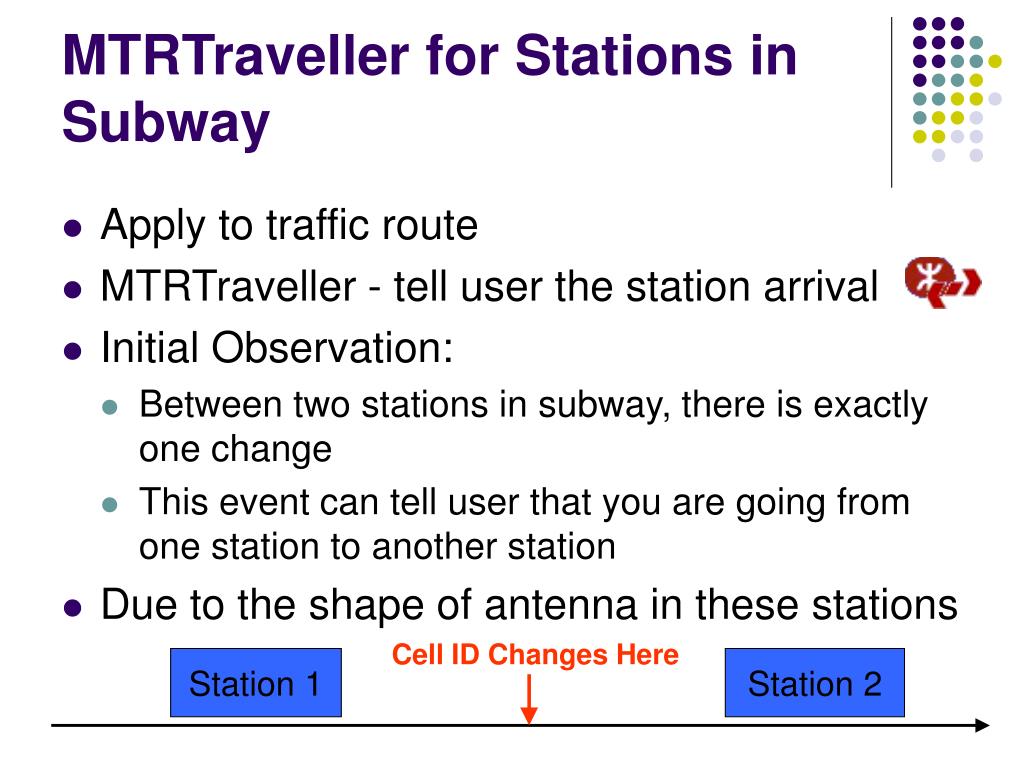 MTRTraveller for Stations in Subway

- Apply to traffic route
- MTRTraveller - tell user the station arrival
- Initial Observation:
  - Between two stations in subway, there is exactly one change
  - This event can tell user that you are going from one station to another station
- Due to the shape of antenna in these stations

Station 1

Cell ID Changes Here

Station 2